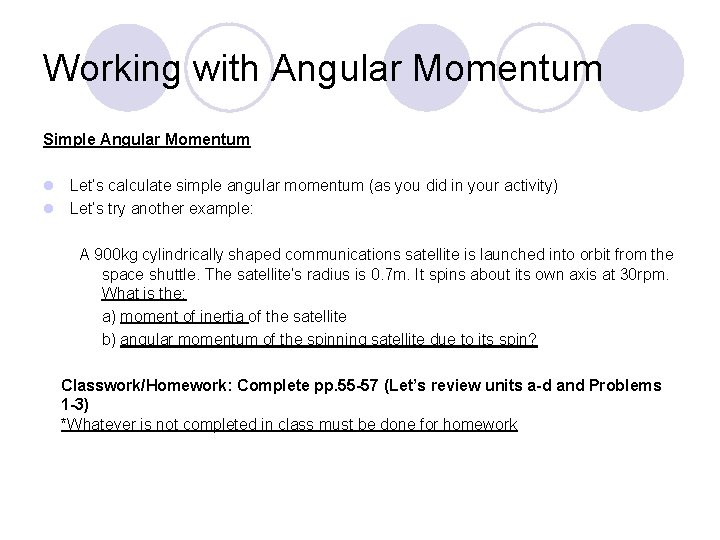 Working with Angular Momentum

Simple Angular Momentum

Let's calculate simple angular momentum (as you did in your activity)
Let's try another example:

A 900kg cylindrically shaped communications satellite is launched into orbit from the space shuttle. The satellite's radius is 0.7m. It spins about its own axis at 30rpm. What is the:
a) moment of inertia of the satellite
b) angular momentum of the spinning satellite due to its spin?

Classwork/Homework: Complete pp.55-57 (Let's review units a-d and Problems 1-3)
*Whatever is not completed in class must be done for homework